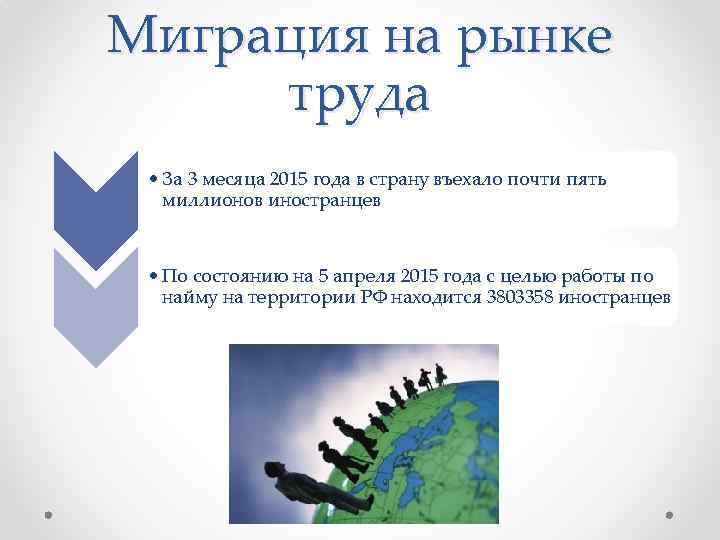 Миграция на рынке труда

• За 3 месяца 2015 года в страну въехало почти пять миллионов иностранцев

• По состоянию на 5 апреля 2015 года с целью работы по найму на территории РФ находится 3803358 иностранцев